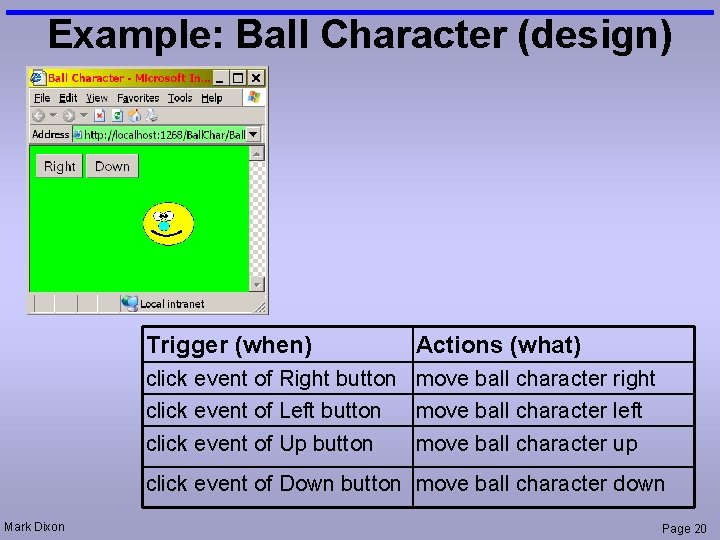 Example: Ball Character (design)

Ball Character - Microsoft In...

File Edit View Favorites Tools Help

Address http://localhost:1268/BallChar/Ball

Right Down

Local intranet

| Trigger (when) | Actions (what) |
|---|---|
| click event of Right button | move ball character right |
| click event of Left button | move ball character left |
| click event of Up button | move ball character up |
| click event of Down button | move ball character down |

Mark Dixon

Page 20